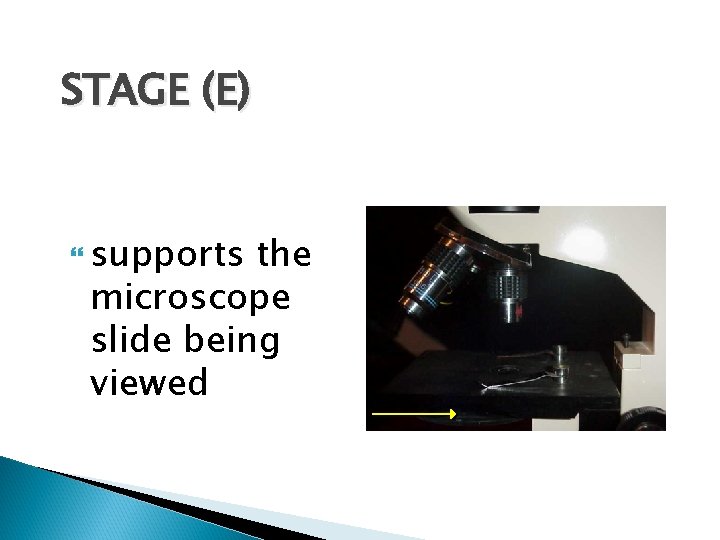 STAGE (E)

supports the microscope slide being viewed